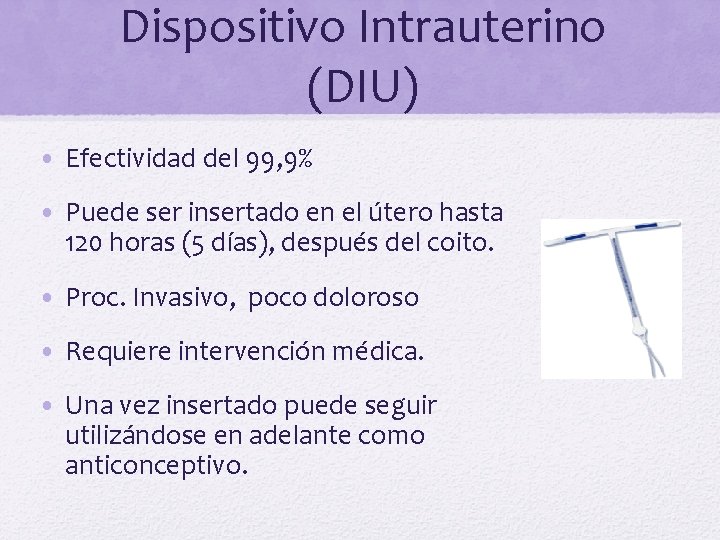 Dispositivo Intrauterino (DIU)

• Efectividad del 99,9%

• Puede ser insertado en el útero hasta 120 horas (5 días), después del coito.

• Proc. Invasivo, poco doloroso

• Requiere intervención médica.

• Una vez insertado puede seguir utilizándose en adelante como anticonceptivo.